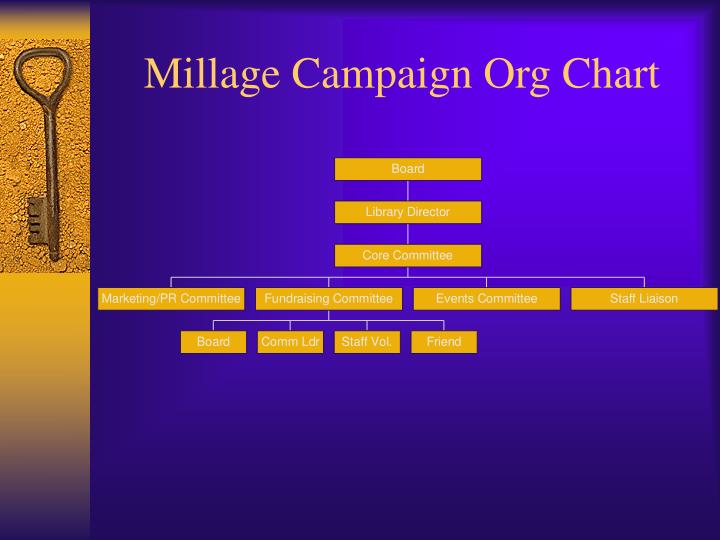 Millage Campaign Org Chart

Board

Library Director

Core Committee

Marketing/PR Committee

Fundraising Committee

Events Committee

Staff Liaison

Board

Comm Ldr

Staff Vol.

Friend